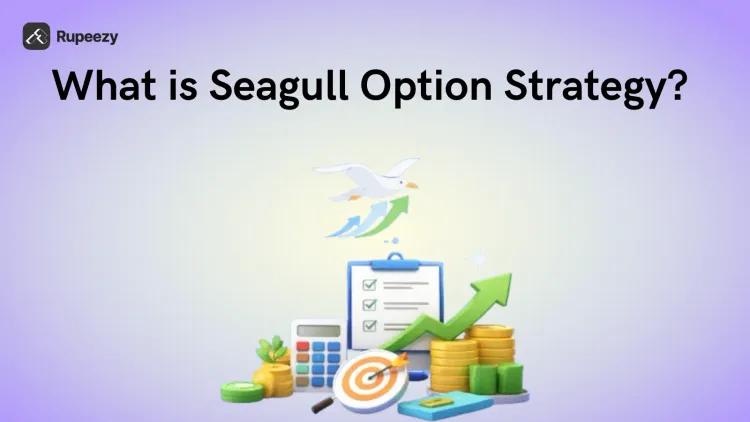 Rupeezy

What is Seagull Option Strategy?